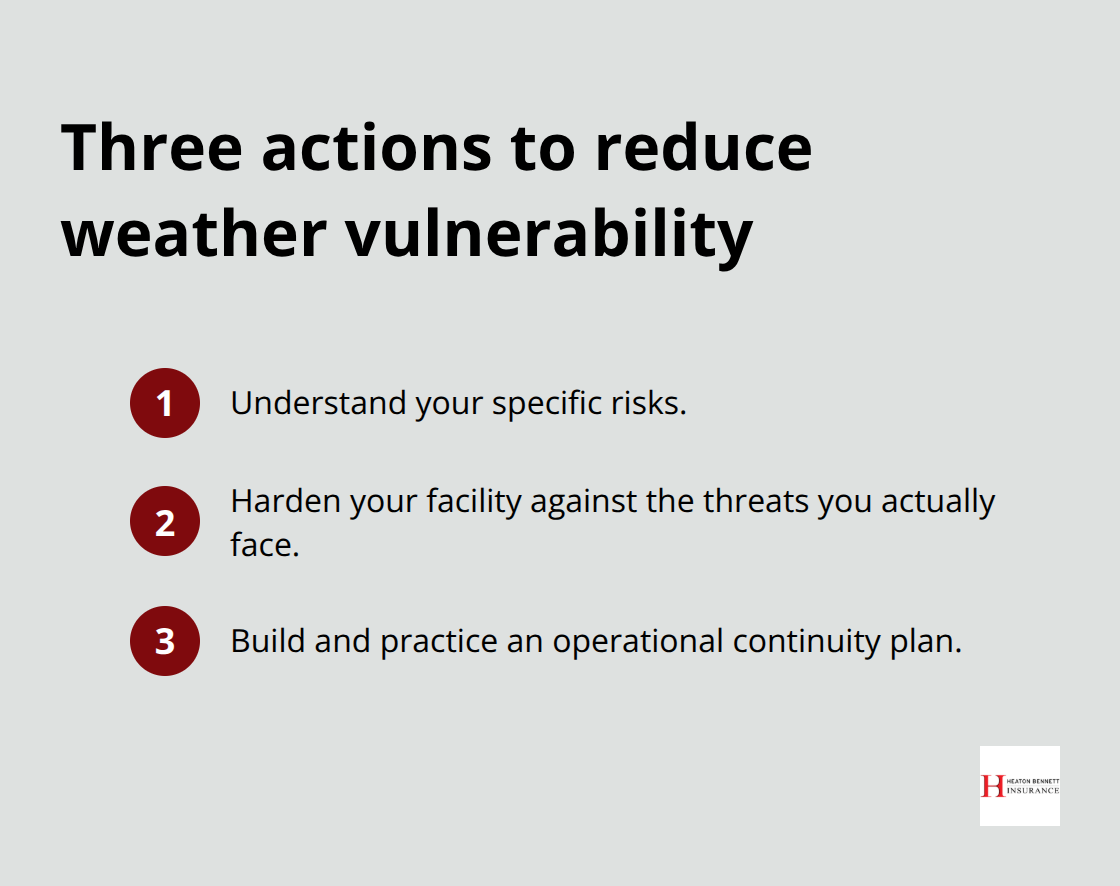 Three actions to reduce weather vulnerability

1 Understand your specific risks.

2 Harden your facility against the threats you actually face.

3 Build and practice an operational continuity plan.

H HEATON BENNETT INSURANCE